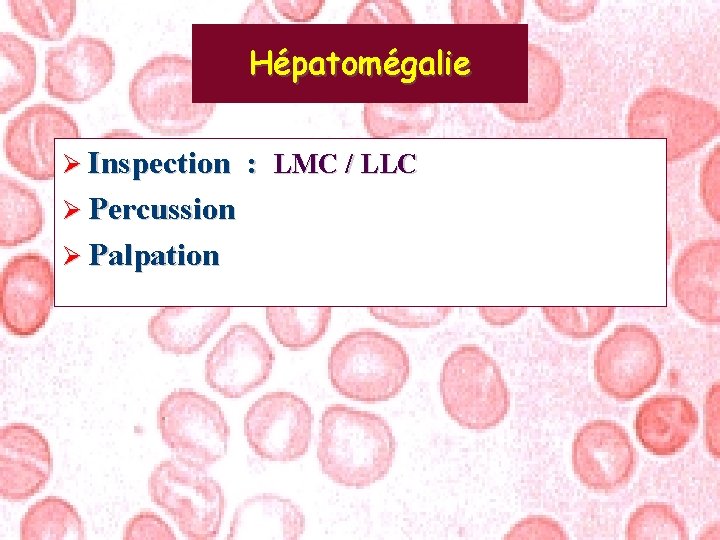 Hépatomégalie

➢ Inspection : LMC / LLC
➢ Percussion
➢ Palpation